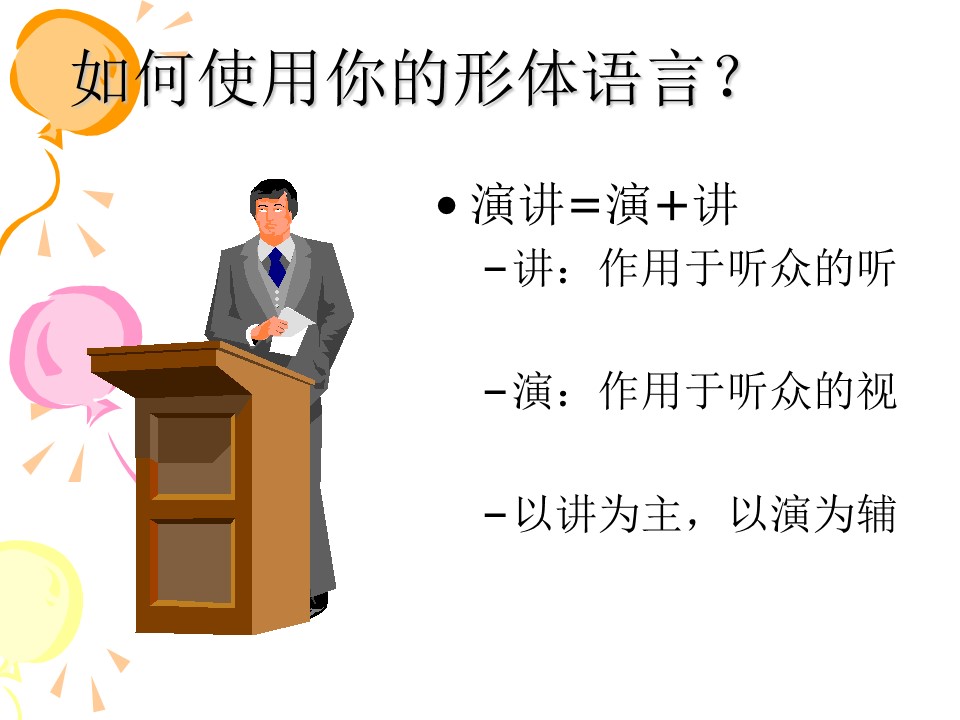 如何使用你的形体语言？

• 演讲＝演＋讲
 –讲：作用于听众的听
 –演：作用于听众的视
 –以讲为主，以演为辅